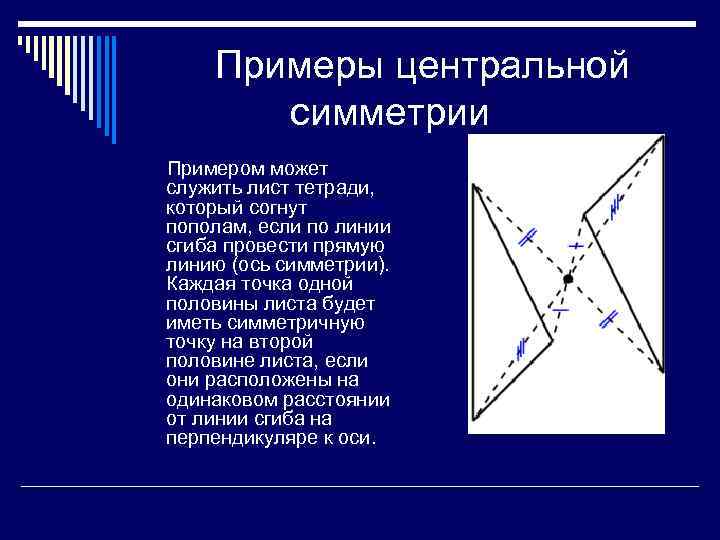 Примеры центральной симметрии

Примером может служить лист тетради, который согнут пополам, если по линии сгиба провести прямую линию (ось симметрии). Каждая точка одной половины листа будет иметь симметричную точку на второй половине листа, если они расположены на одинаковом расстоянии от линии сгиба на перпендикуляре к оси.